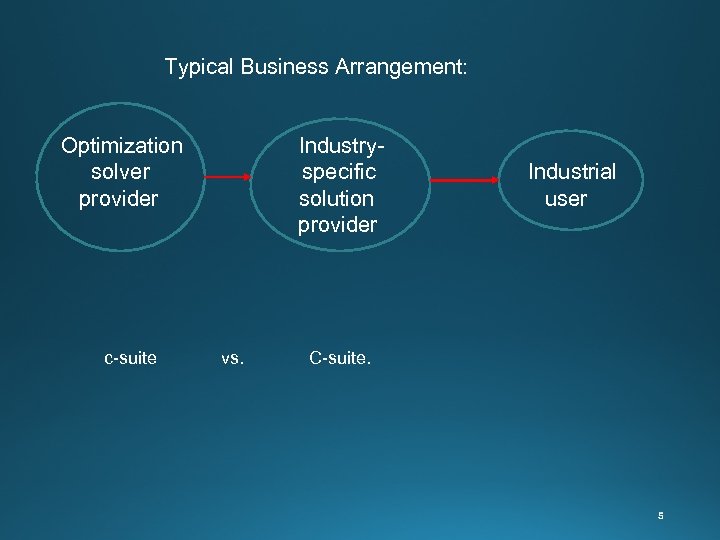 Typical Business Arrangement:

Optimization solver provider

Industry-specific solution provider

Industrial user

c-suite vs. C-suite.

5